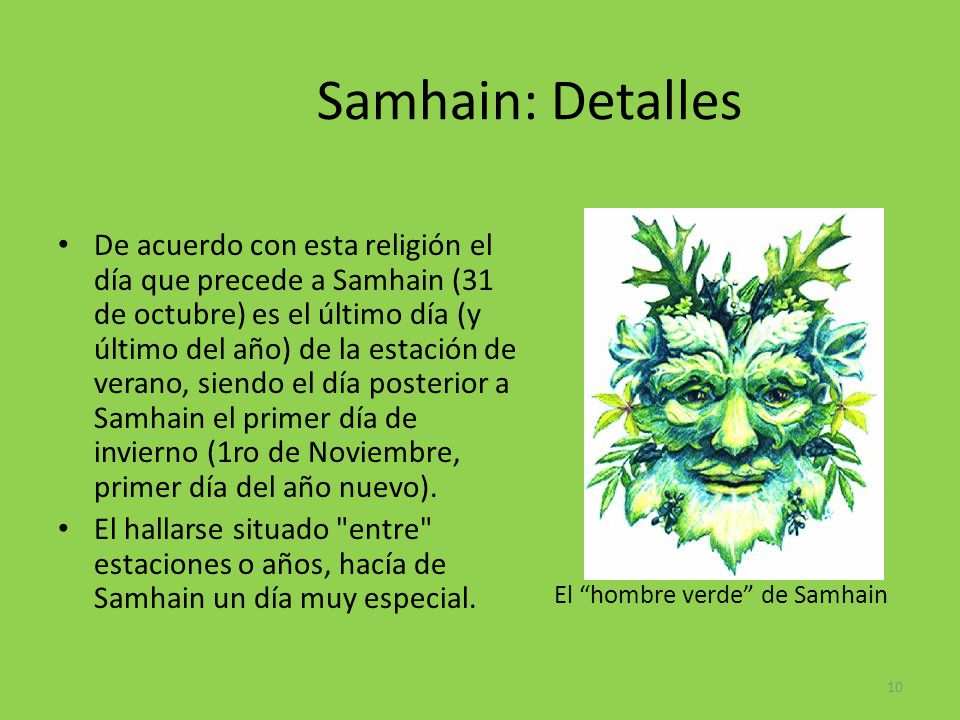 Samhain: Detalles

• De acuerdo con esta religión el día que precede a Samhain (31 de octubre) es el último día (y último del año) de la estación de verano, siendo el día posterior a Samhain el primer día de invierno (1ro de Noviembre, primer día del año nuevo).
• El hallarse situado "entre" estaciones o años, hacía de Samhain un día muy especial.

El “hombre verde” de Samhain

10